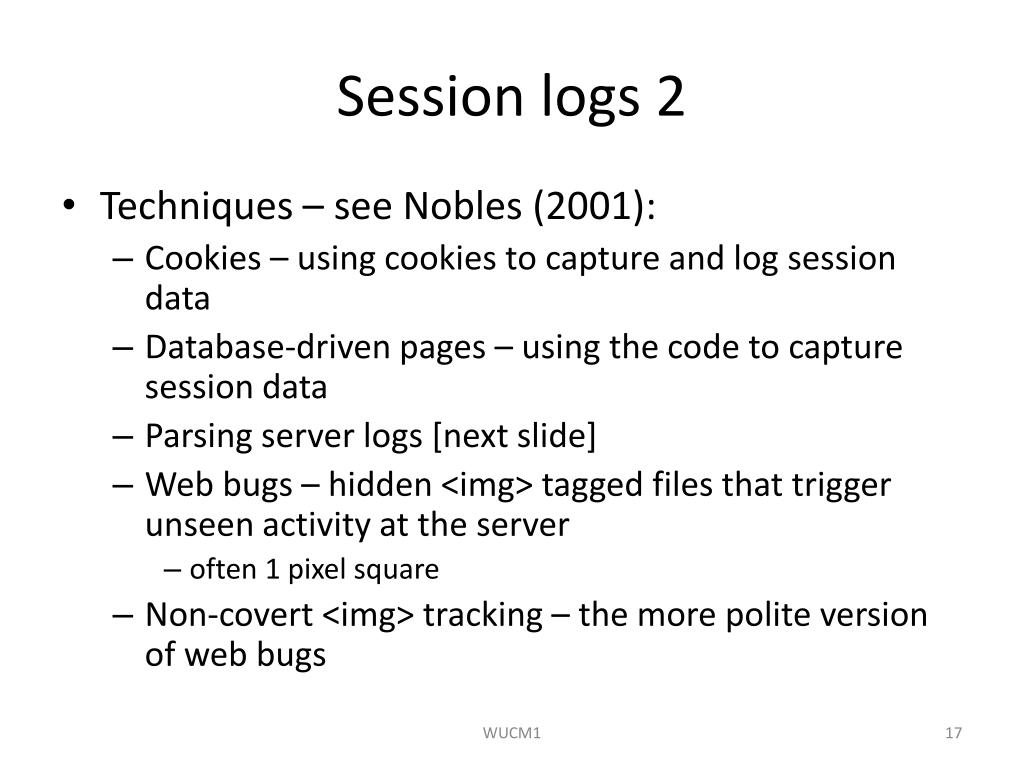 Session logs 2

• Techniques – see Nobles (2001):
  – Cookies – using cookies to capture and log session data
  – Database-driven pages – using the code to capture session data
  – Parsing server logs [next slide]
  – Web bugs – hidden <img> tagged files that trigger unseen activity at the server
    – often 1 pixel square
  – Non-covert <img> tracking – the more polite version of web bugs

WUCM1

17